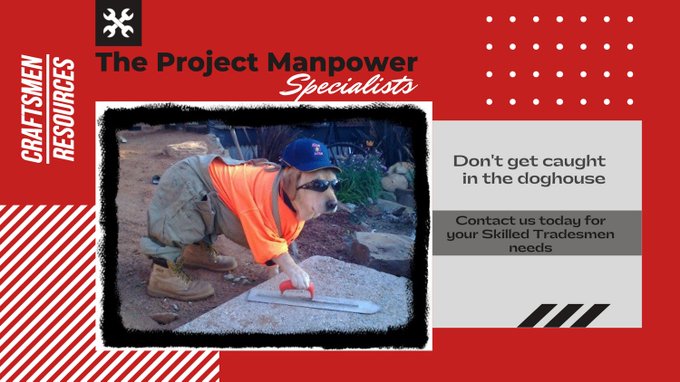 CRAFTSMEN RESOURCES

The Project Manpower
Specialists

Don't get caught in the doghouse

Contact us today for your Skilled Tradesmen needs